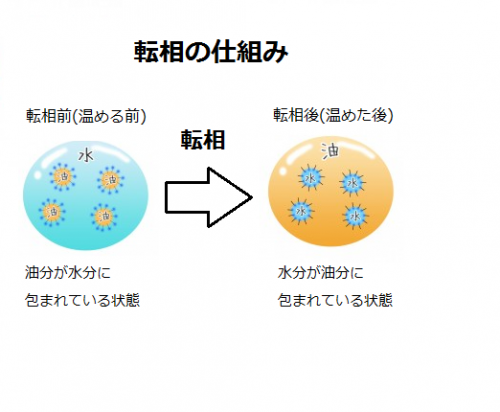 転相の仕組み

転相前(温める前)

水

油 油 油 油

油分が水分に
包まれている状態

転相

転相後(温めた後)

油

水 水 水 水

水分が油分に
包まれている状態